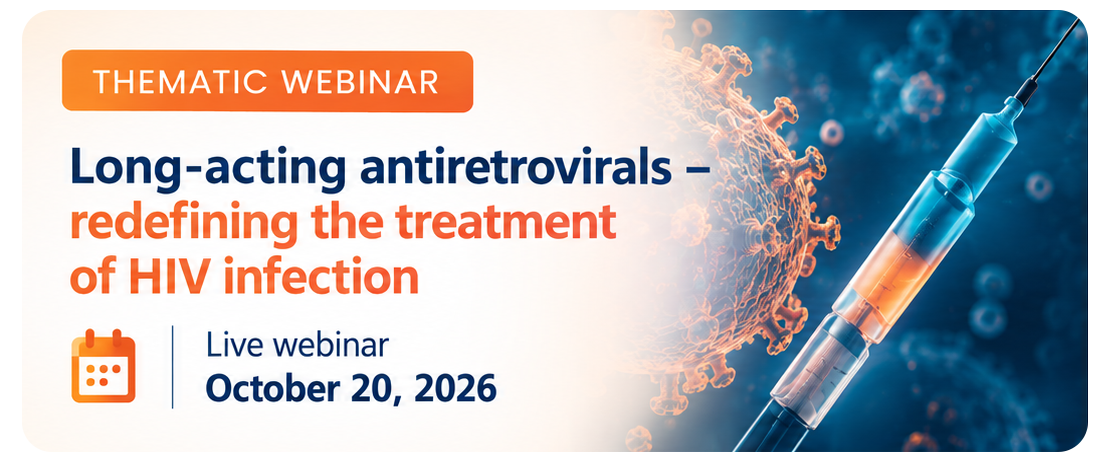 THEMATIC WEBINAR

Long-acting antiretrovirals – redefining the treatment of HIV infection

Live webinar
October 20, 2026